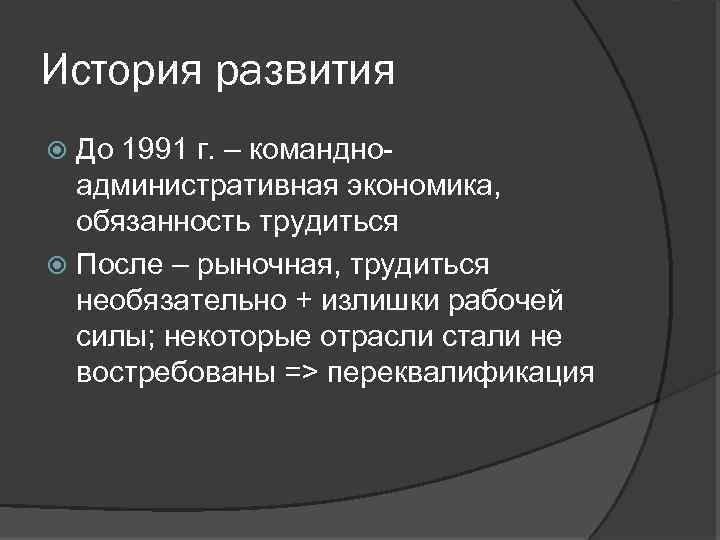 История развития

До 1991 г. – командно-административная экономика, обязанность трудиться

После – рыночная, трудиться необязательно + излишки рабочей силы; некоторые отрасли стали не востребованы => переквалификация